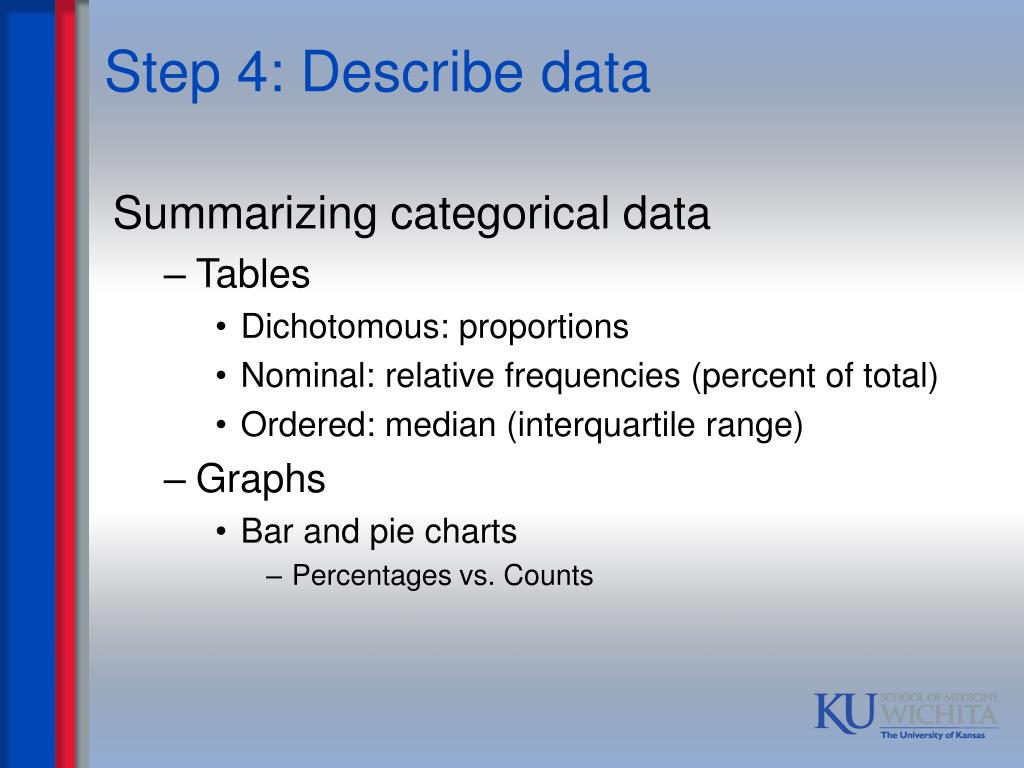 Step 4: Describe data

Summarizing categorical data

– Tables

• Dichotomous: proportions

• Nominal: relative frequencies (percent of total)

• Ordered: median (interquartile range)

– Graphs

• Bar and pie charts

– Percentages vs. Counts

KU SCHOOL OF MEDICINE WICHITA
The University of Kansas